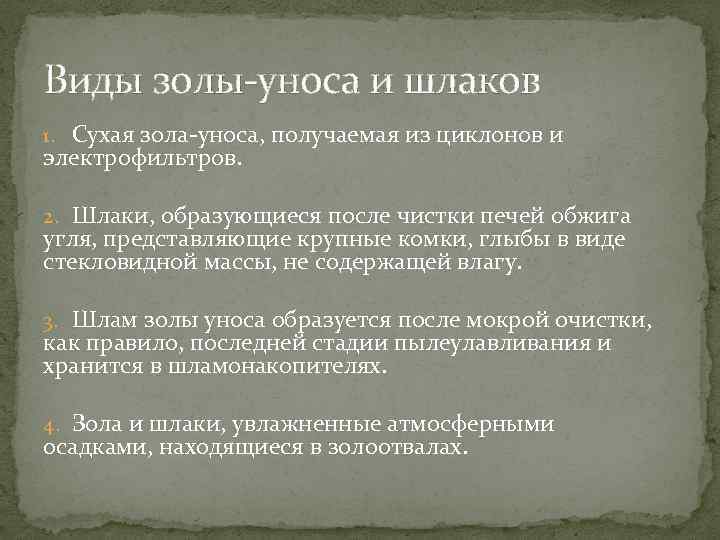 Виды золы-уноса и шлаков

1. Сухая зола-уноса, получаемая из циклонов и электрофильтров.

2. Шлаки, образующиеся после чистки печей обжига угля, представляющие крупные комки, глыбы в виде стекловидной массы, не содержащей влагу.

3. Шлам золы уноса образуется после мокрой очистки, как правило, последней стадии пылеулавливания и хранится в шламонакопителях.

4. Зола и шлаки, увлажненные атмосферными осадками, находящиеся в золоотвалах.